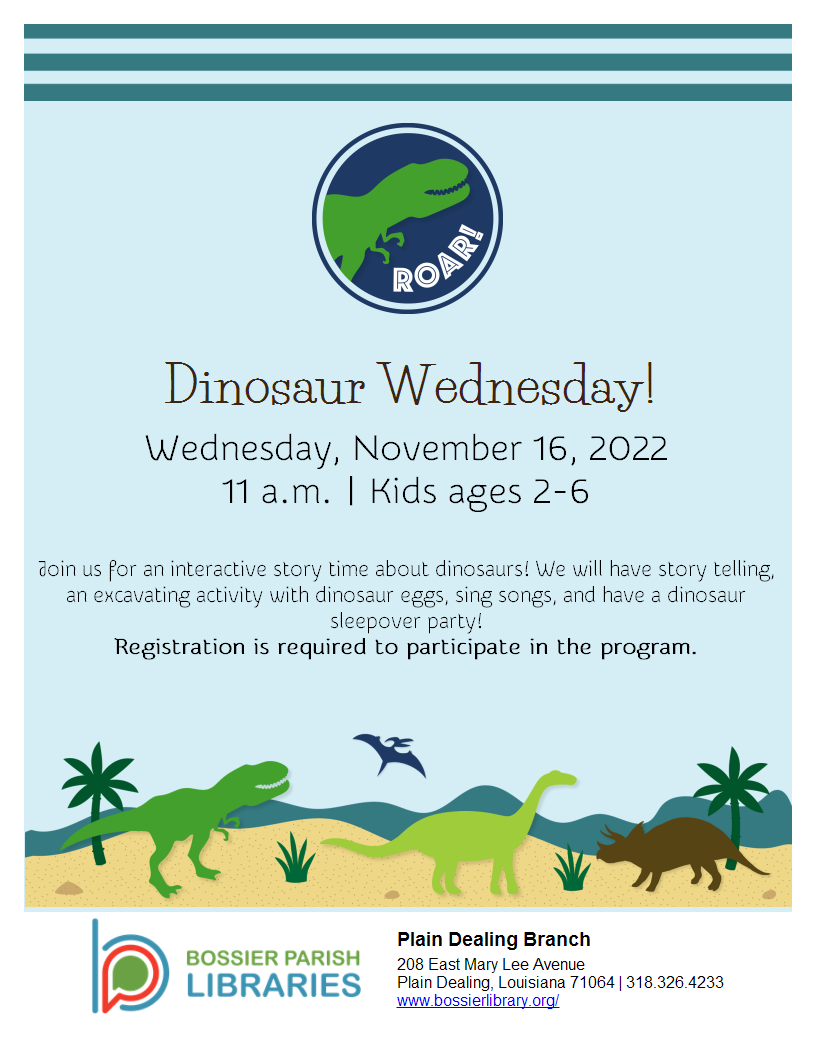 ROAR!

Dinosaur Wednesday!

Wednesday, November 16, 2022
11 a.m. | Kids ages 2-6

Join us for an interactive story time about dinosaurs! We will have story telling, an excavating activity with dinosaur eggs, sing songs, and have a dinosaur sleepover party!
Registration is required to participate in the program.

BOSSIER PARISH LIBRARIES

Plain Dealing Branch
208 East Mary Lee Avenue
Plain Dealing, Louisiana 71064 | 318.326.4233
www.bossierlibrary.org/